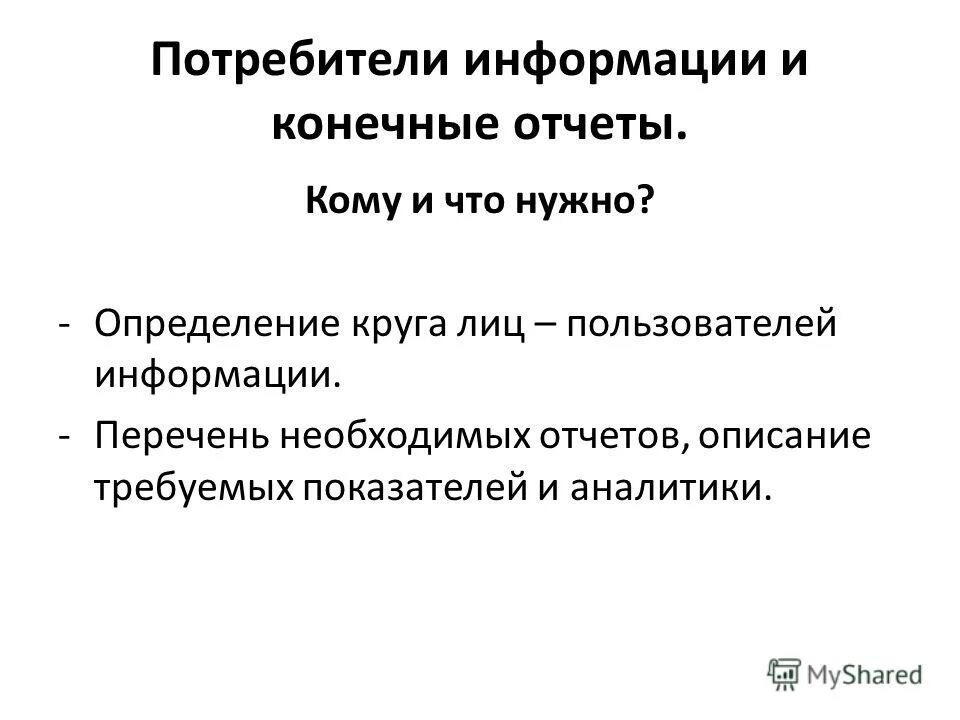 Потребители информации и конечные отчеты.

Кому и что нужно?

- Определение круга лиц – пользователей информации.
- Перечень необходимых отчетов, описание требуемых показателей и аналитики.

MyShared